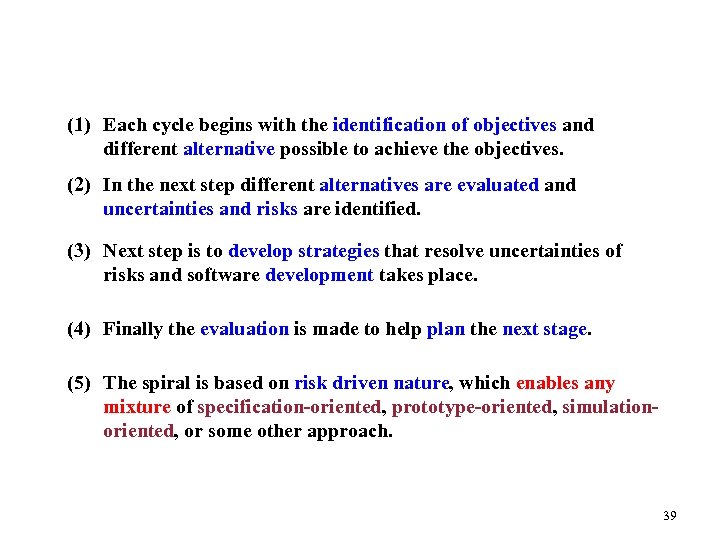 (1) Each cycle begins with the identification of objectives and different alternative possible to achieve the objectives.

(2) In the next step different alternatives are evaluated and uncertainties and risks are identified.

(3) Next step is to develop strategies that resolve uncertainties of risks and software development takes place.

(4) Finally the evaluation is made to help plan the next stage.

(5) The spiral is based on risk driven nature, which enables any mixture of specification-oriented, prototype-oriented, simulation-oriented, or some other approach.

39